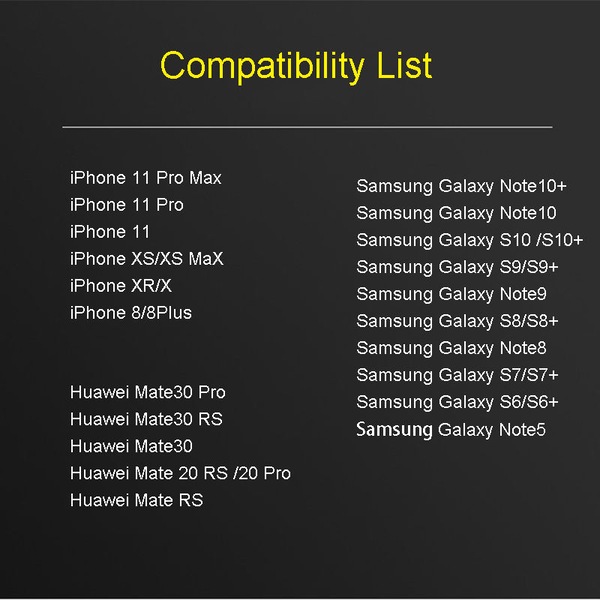 Compatibility List

iPhone 11 Pro Max
iPhone 11 Pro
iPhone 11
iPhone XS/XS MaX
iPhone XR/X
iPhone 8/8Plus

Huawei Mate30 Pro
Huawei Mate30 RS
Huawei Mate30
Huawei Mate 20 RS /20 Pro
Huawei Mate RS

Samsung Galaxy Note10+
Samsung Galaxy Note10
Samsung Galaxy S10 /S10+
Samsung Galaxy S9/S9+
Samsung Galaxy Note9
Samsung Galaxy S8/S8+
Samsung Galaxy Note8
Samsung Galaxy S7/S7+
Samsung Galaxy S6/S6+
Samsung Galaxy Note5